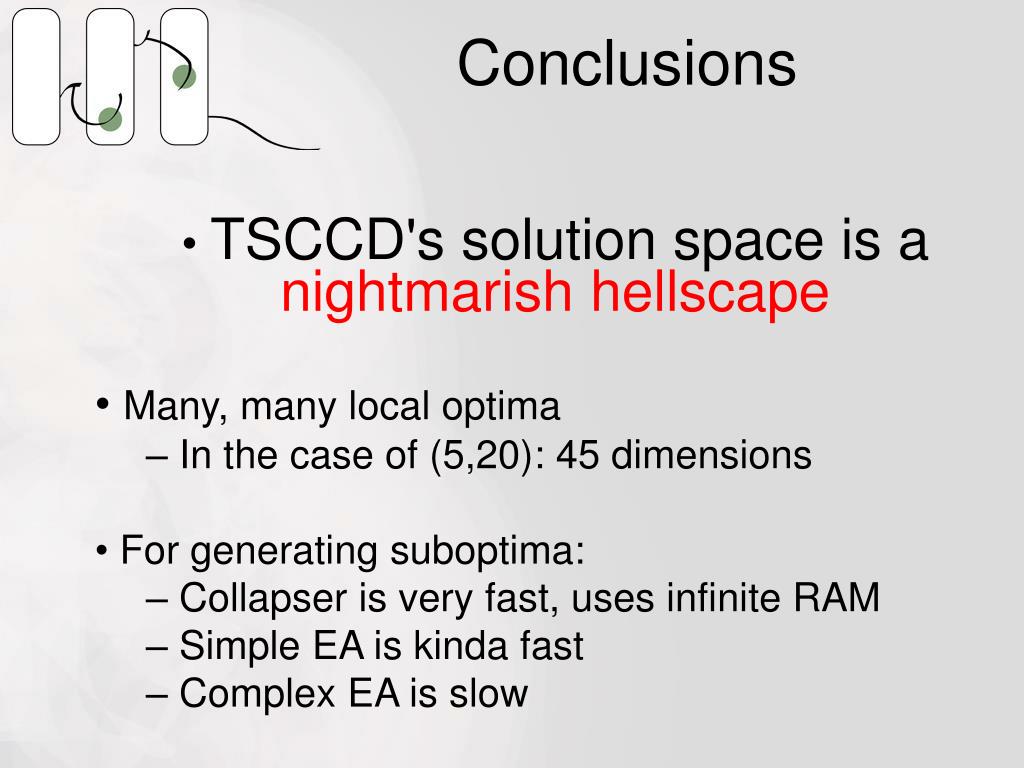 Conclusions

• TSCCD's solution space is a nightmarish hellscape

• Many, many local optima
– In the case of (5,20): 45 dimensions

• For generating suboptima:
– Collapser is very fast, uses infinite RAM
– Simple EA is kinda fast
– Complex EA is slow